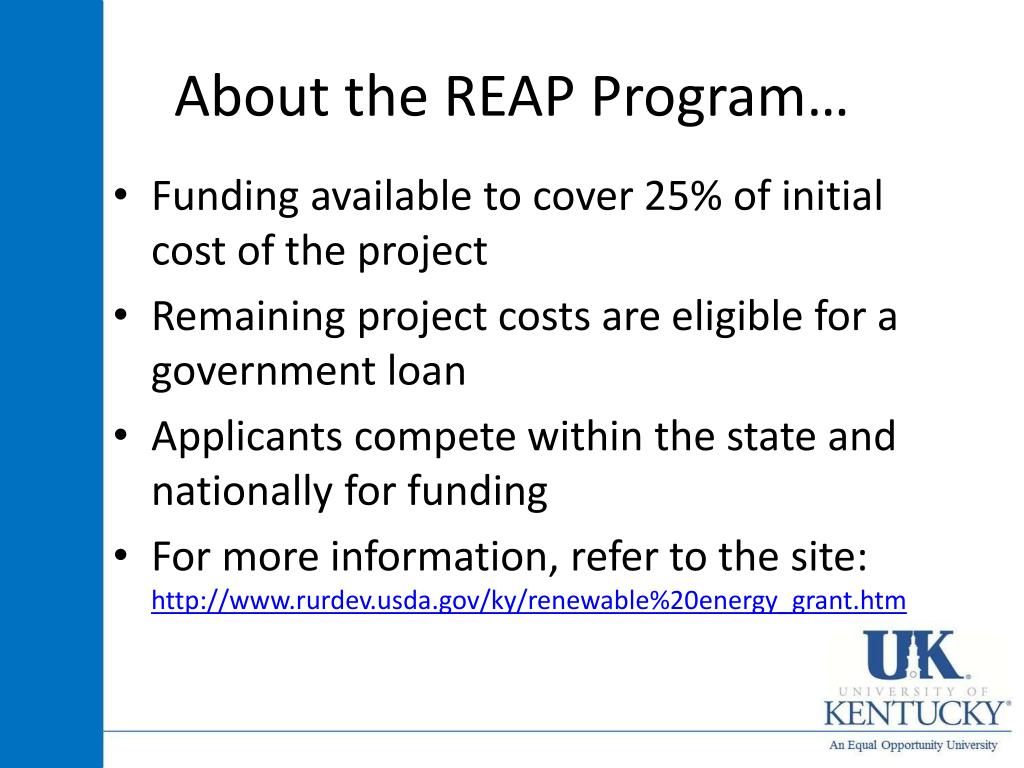 About the REAP Program…

• Funding available to cover 25% of initial cost of the project
• Remaining project costs are eligible for a government loan
• Applicants compete within the state and nationally for funding
• For more information, refer to the site: http://www.rurdev.usda.gov/ky/renewable%20energy_grant.htm

UK
UNIVERSITY OF
KENTUCKY®
An Equal Opportunity University